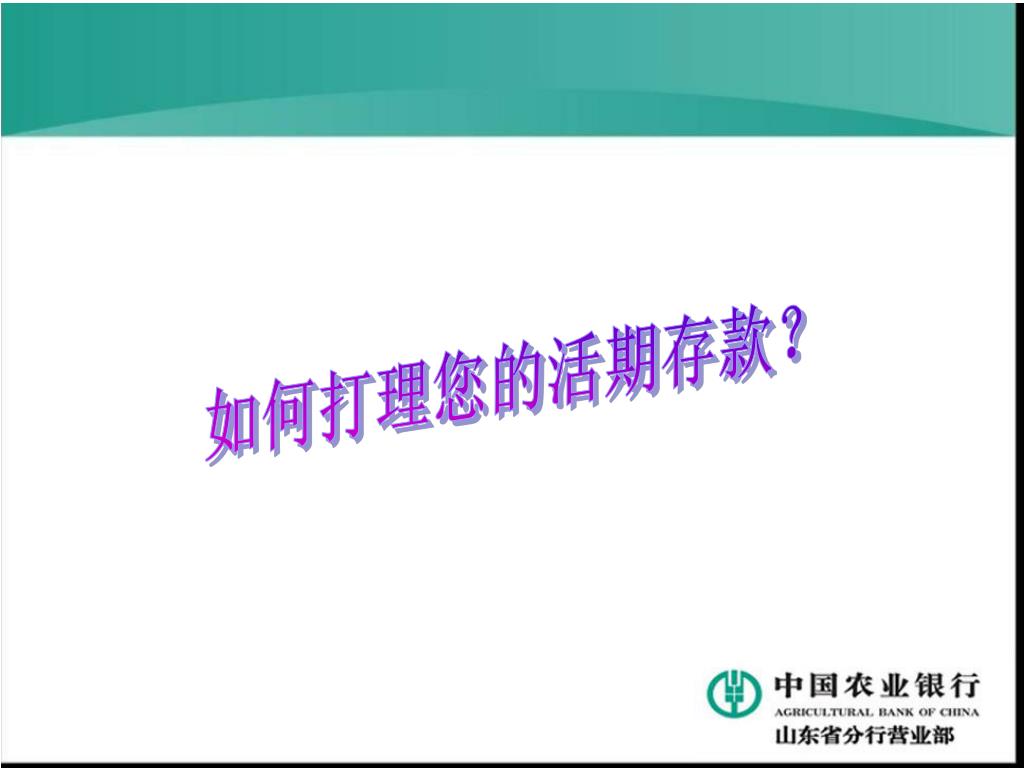 如何打理您的活期存款?

中国农业银行
AGRICULTURAL BANK OF CHINA
山东省分行营业部